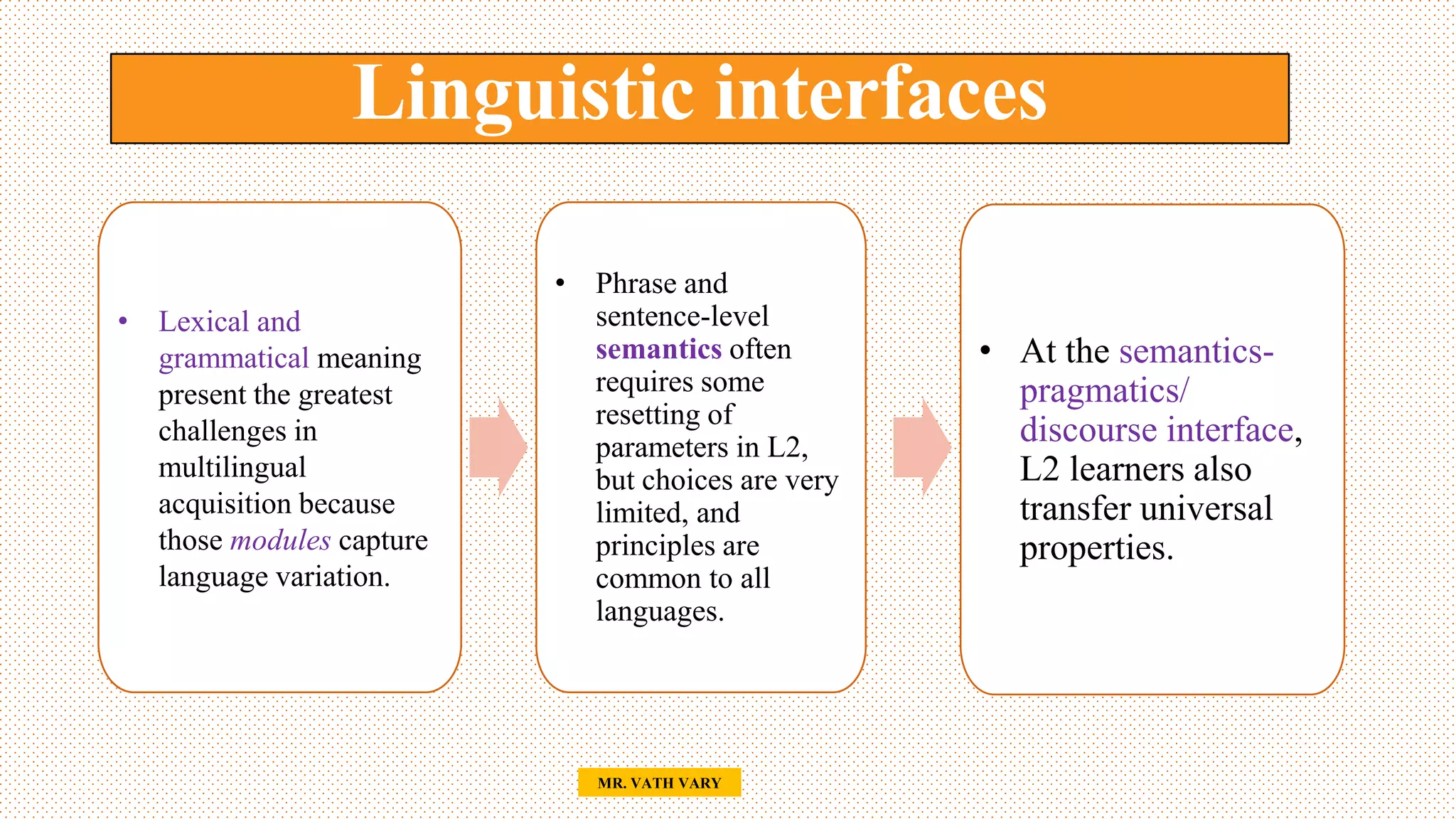 Linguistic interfaces

• Lexical and grammatical meaning present the greatest challenges in multilingual acquisition because those modules capture language variation.

• Phrase and sentence-level semantics often requires some resetting of parameters in L2, but choices are very limited, and principles are common to all languages.

• At the semantics-pragmatics/ discourse interface, L2 learners also transfer universal properties.

MR. VATH VARY